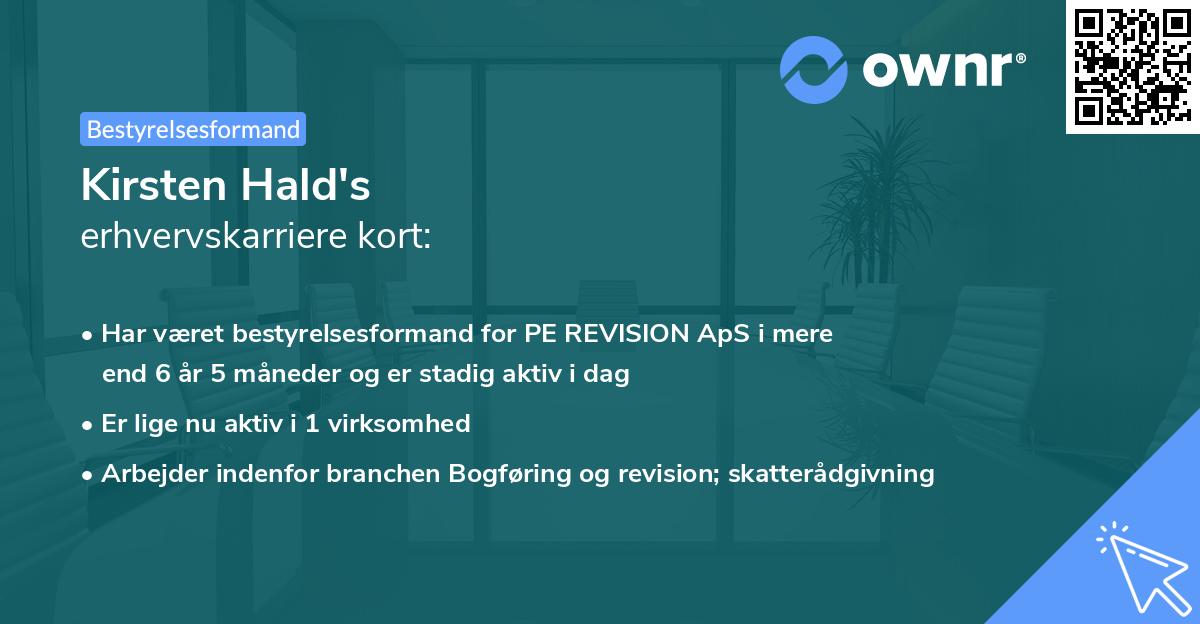 ownr®

Bestyrelsesformand

Kirsten Hald's
erhvervskarriere kort:

• Har været bestyrelsesformand for PE REVISION ApS i mere end 6 år 5 måneder og er stadig aktiv i dag

• Er lige nu aktiv i 1 virksomhed

• Arbejder indenfor branchen Bogføring og revision; skatterådgivning